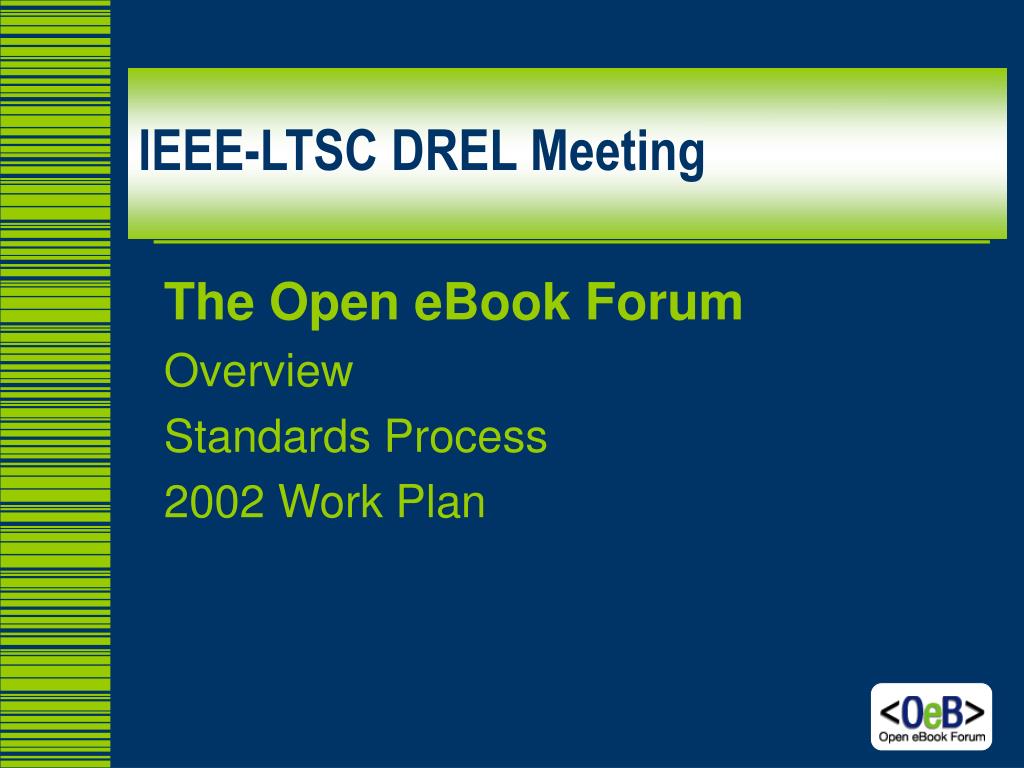 IEEE-LTSC DREL Meeting

The Open eBook Forum

Overview

Standards Process

2002 Work Plan

<OeB>
Open eBook Forum